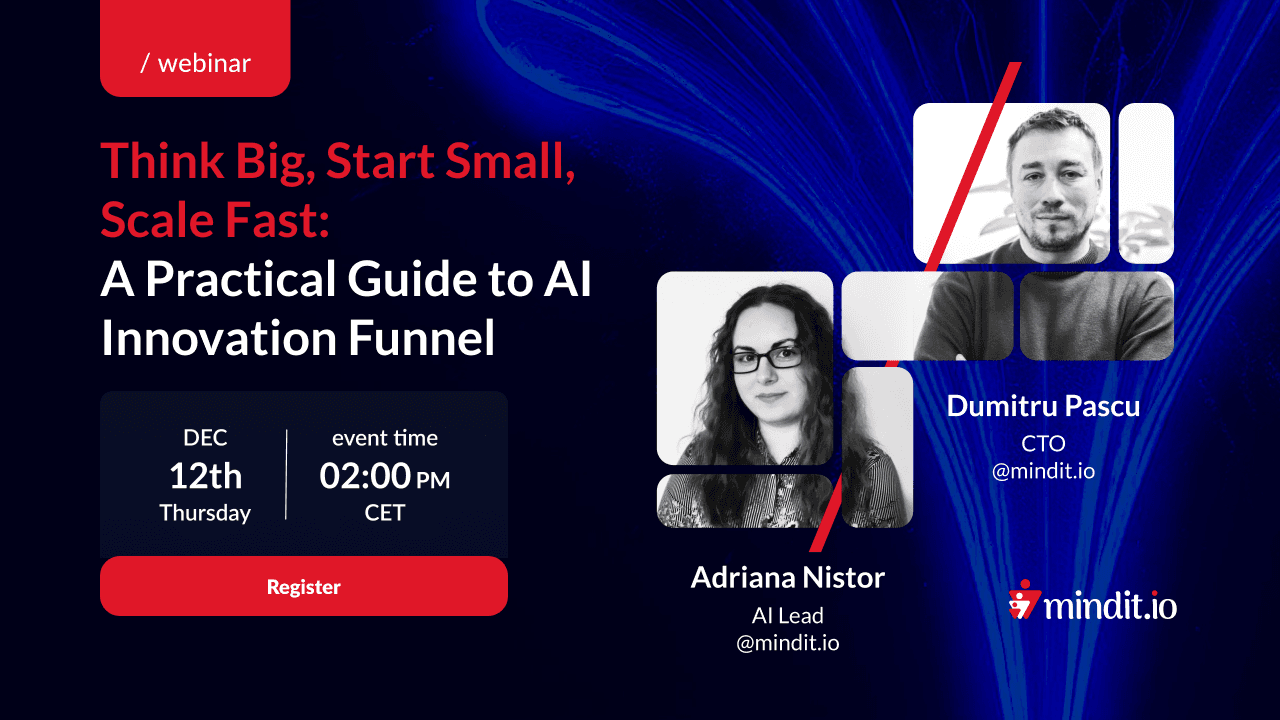 / webinar

Think Big, Start Small, Scale Fast:
A Practical Guide to AI Innovation Funnel

DEC
12th
Thursday

event time
02:00 PM
CET

Register

Dumitru Pascu
CTO
@mindit.io

Adriana Nistor
AI Lead
@mindit.io

mindit.io